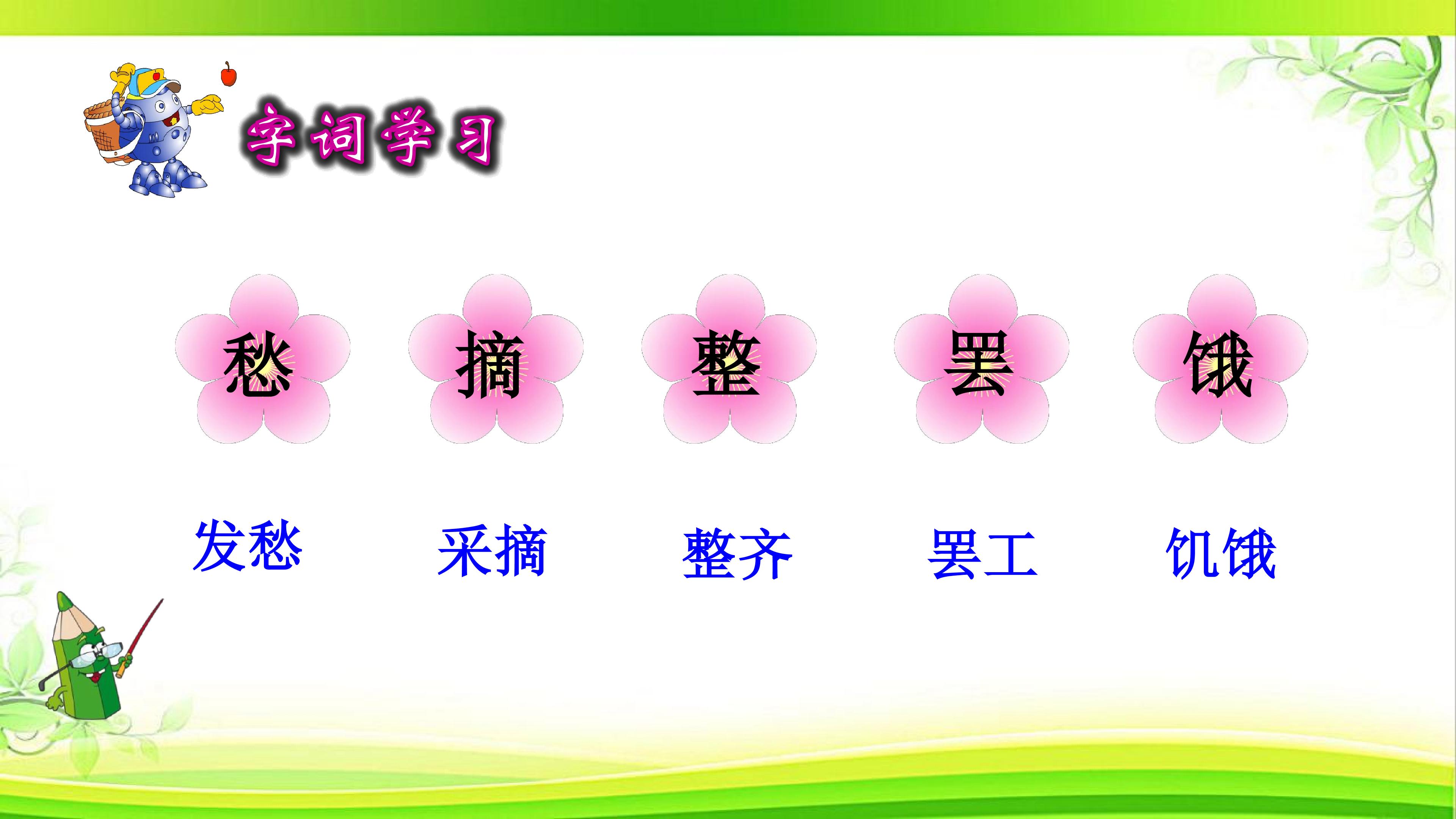 字词学习

愁 摘 整 罢 饿

发愁 采摘 整齐 罢工 饥饿